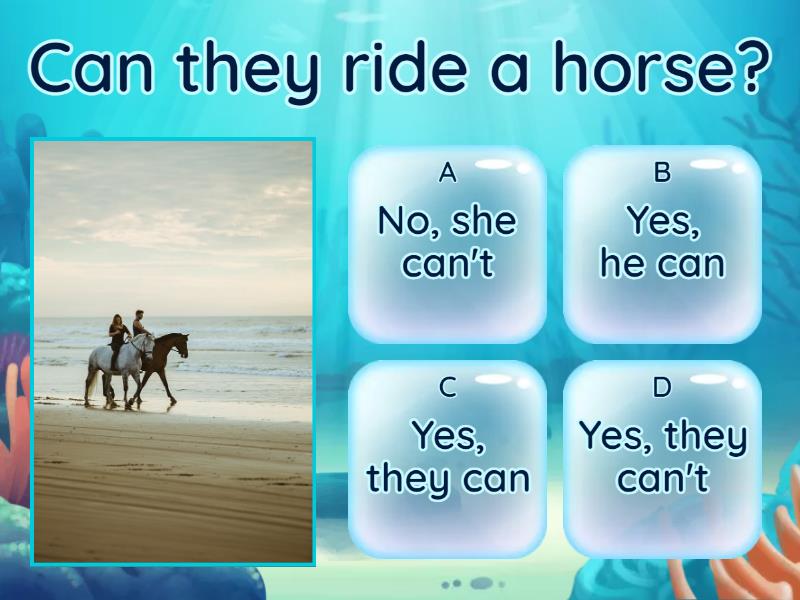 Can they ride a horse?

A
No, she can't

B
Yes, he can

C
Yes, they can

D
Yes, they can't